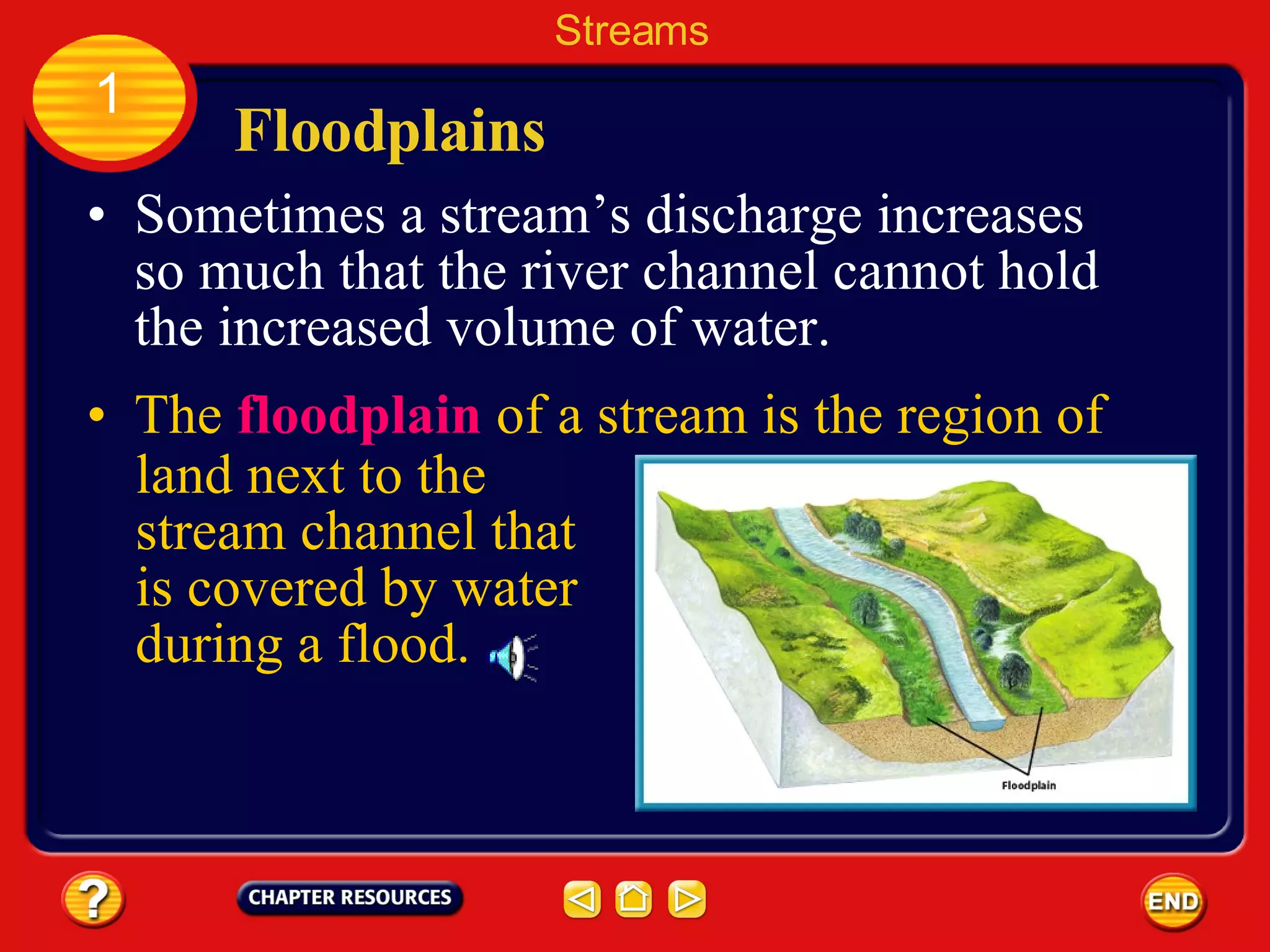 Streams

1

Floodplains

• Sometimes a stream's discharge increases so much that the river channel cannot hold the increased volume of water.

• The floodplain of a stream is the region of land next to the stream channel that is covered by water during a flood.

Floodplain

?

CHAPTER RESOURCES

END